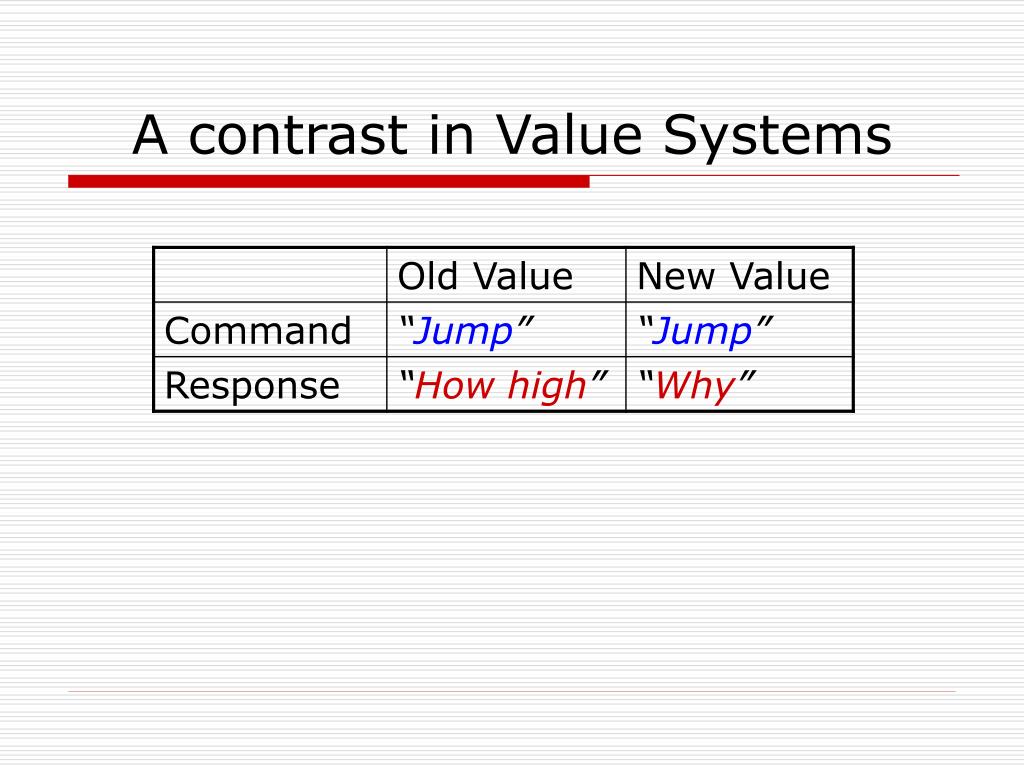 A contrast in Value Systems

|  | Old Value | New Value |
|---|---|---|
| Command | “Jump” | “Jump” |
| Response | “How high” | “Why” |